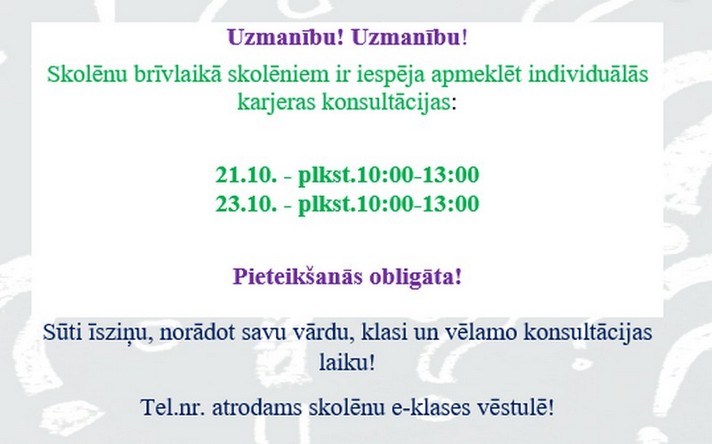 Uzmanību! Uzmanību!

Skolēnu brīvlaikā skolēniem ir iespēja apmeklēt individuālās karjeras konsultācijas:

21.10. - plkst.10:00-13:00
23.10. - plkst.10:00-13:00

Pieteikšanās obligāta!

Sūti īsziņu, norādot savu vārdu, klasi un vēlamo konsultācijas laiku!

Tel.nr. atrodams skolēnu e-klases vēstulē!